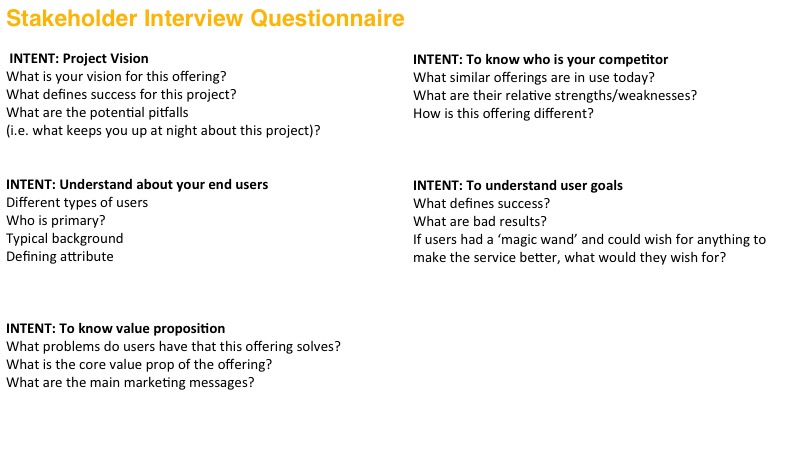 Stakeholder Interview Questionnaire

INTENT: Project Vision
What is your vision for this offering?
What defines success for this project?
What are the potential pitfalls
(i.e. what keeps you up at night about this project)?

INTENT: Understand about your end users
Different types of users
Who is primary?
Typical background
Defining attribute

INTENT: To know value proposition
What problems do users have that this offering solves?
What is the core value prop of the offering?
What are the main marketing messages?

INTENT: To know who is your competitor
What similar offerings are in use today?
What are their relative strengths/weaknesses?
How is this offering different?

INTENT: To understand user goals
What defines success?
What are bad results?
If users had a 'magic wand' and could wish for anything to make the service better, what would they wish for?